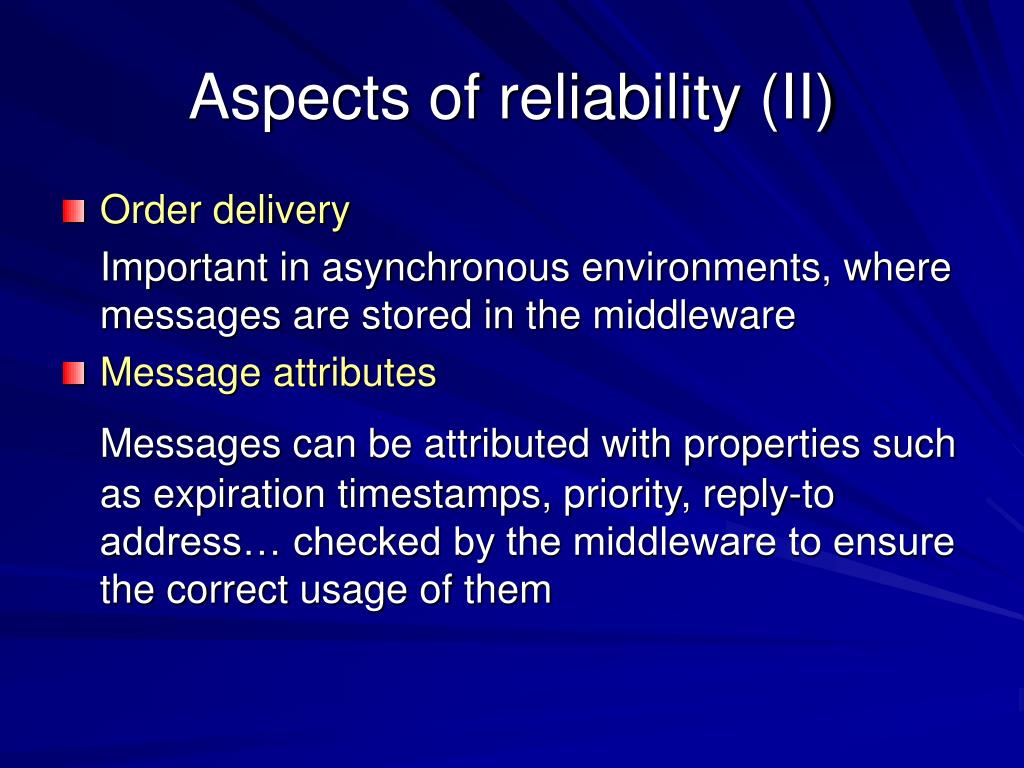 Aspects of reliability (II)

Order delivery

Important in asynchronous environments, where messages are stored in the middleware

Message attributes

Messages can be attributed with properties such as expiration timestamps, priority, reply-to address… checked by the middleware to ensure the correct usage of them